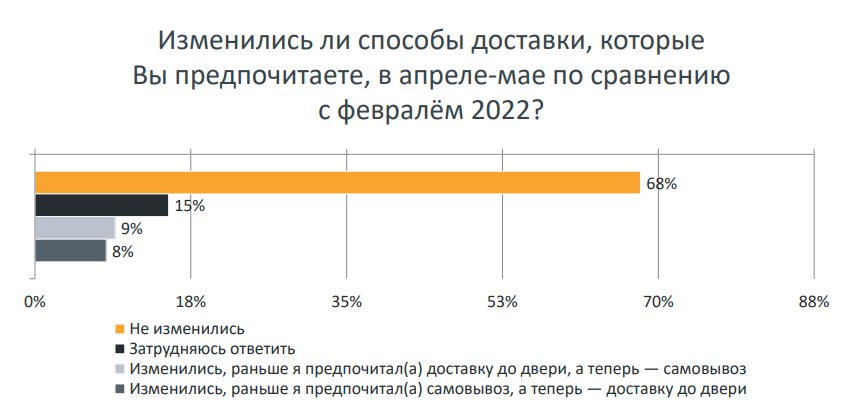 Изменились ли способы доставки, которые Вы предпочитаете, в апреле-мае по сравнению с февралём 2022?

68%

15%

9%

8%

0%
18%
35%
53%
70%
88%

Не изменились
Затрудняюсь ответить
Изменились, раньше я предпочитал(а) доставку до двери, а теперь — самовывоз
Изменились, раньше я предпочитал(а) самовывоз, а теперь — доставку до двери